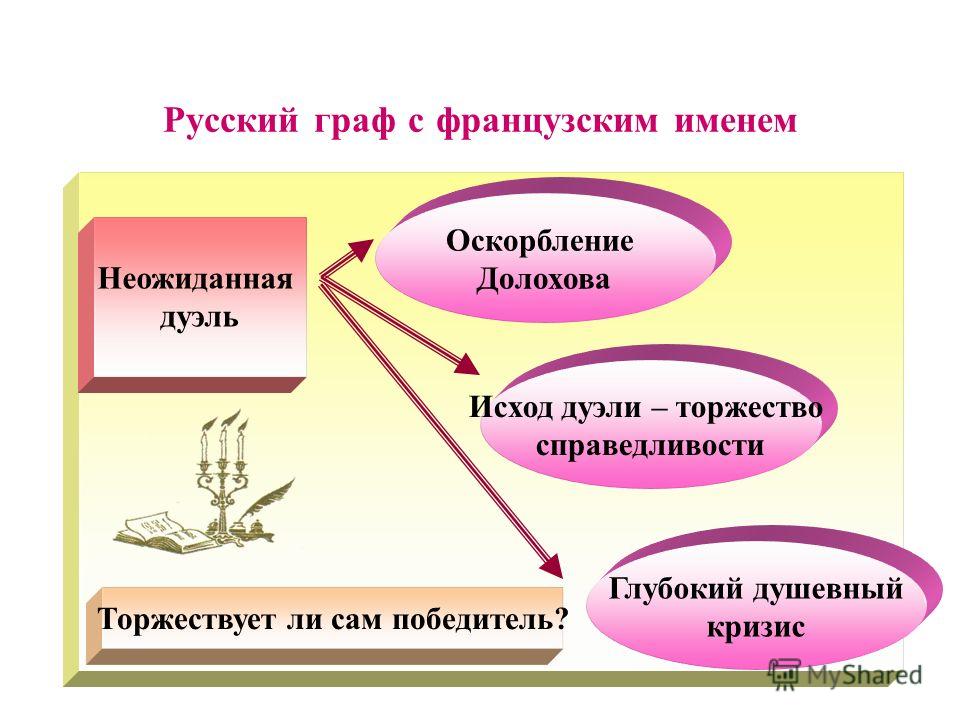 Русский граф с французским именем

Неожиданная дуэль

Оскорбление Долохова

Исход дуэли – торжество справедливости

Глубокий душевный кризис

Торжествует ли сам победитель?

MyShared